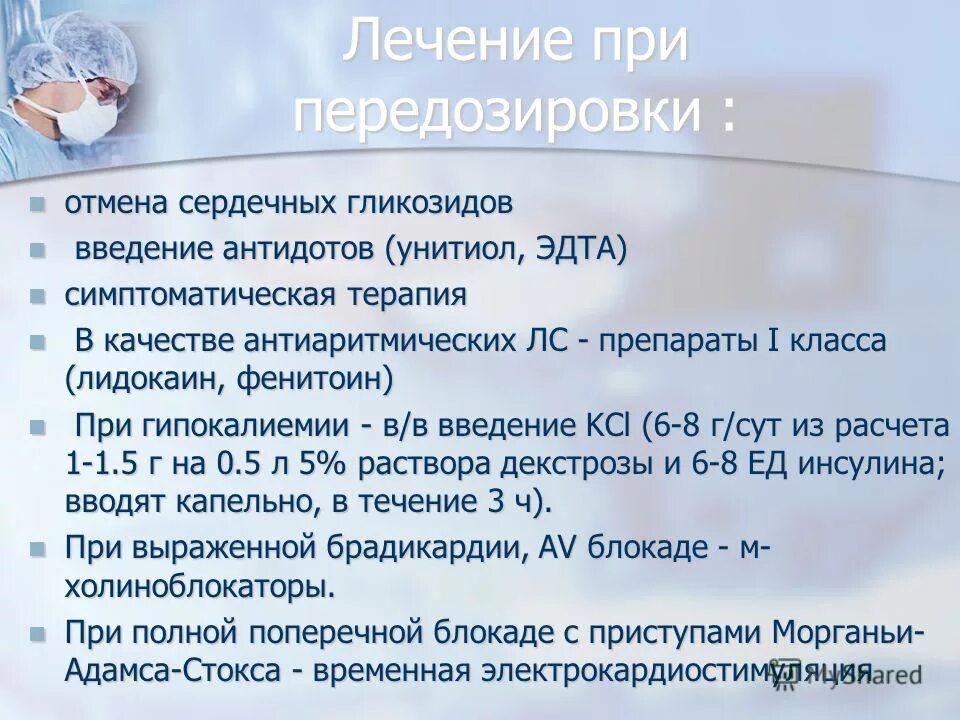 Лечение при передозировки :

отмена сердечных гликозидов

введение антидотов (унитиол, ЭДТА)

симптоматическая терапия

В качестве антиаритмических ЛС - препараты I класса (лидокаин, фенитоин)

При гипокалиемии - в/в введение KCl (6-8 г/сут из расчета 1-1.5 г на 0.5 л 5% раствора декстрозы и 6-8 ЕД инсулина; вводят капельно, в течение 3 ч).

При выраженной брадикардии, AV блокаде - м-холиноблокаторы.

При полной поперечной блокаде с приступами Морганьи-Адамса-Стокса - временная электрокардиостимуляция.

MyShared